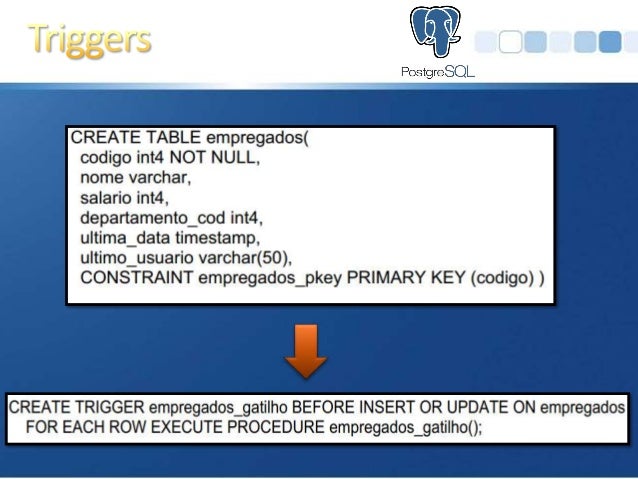 Triggers

PostgreSQL

CREATE TABLE empregados(
codigo int4 NOT NULL,
nome varchar,
salario int4,
departamento_cod int4,
ultima_data timestamp,
ultimo_usuario varchar(50),
CONSTRAINT empregados_pkey PRIMARY KEY (codigo) )

CREATE TRIGGER empregados_gatilho BEFORE INSERT OR UPDATE ON empregados
FOR EACH ROW EXECUTE PROCEDURE empregados_gatilho();